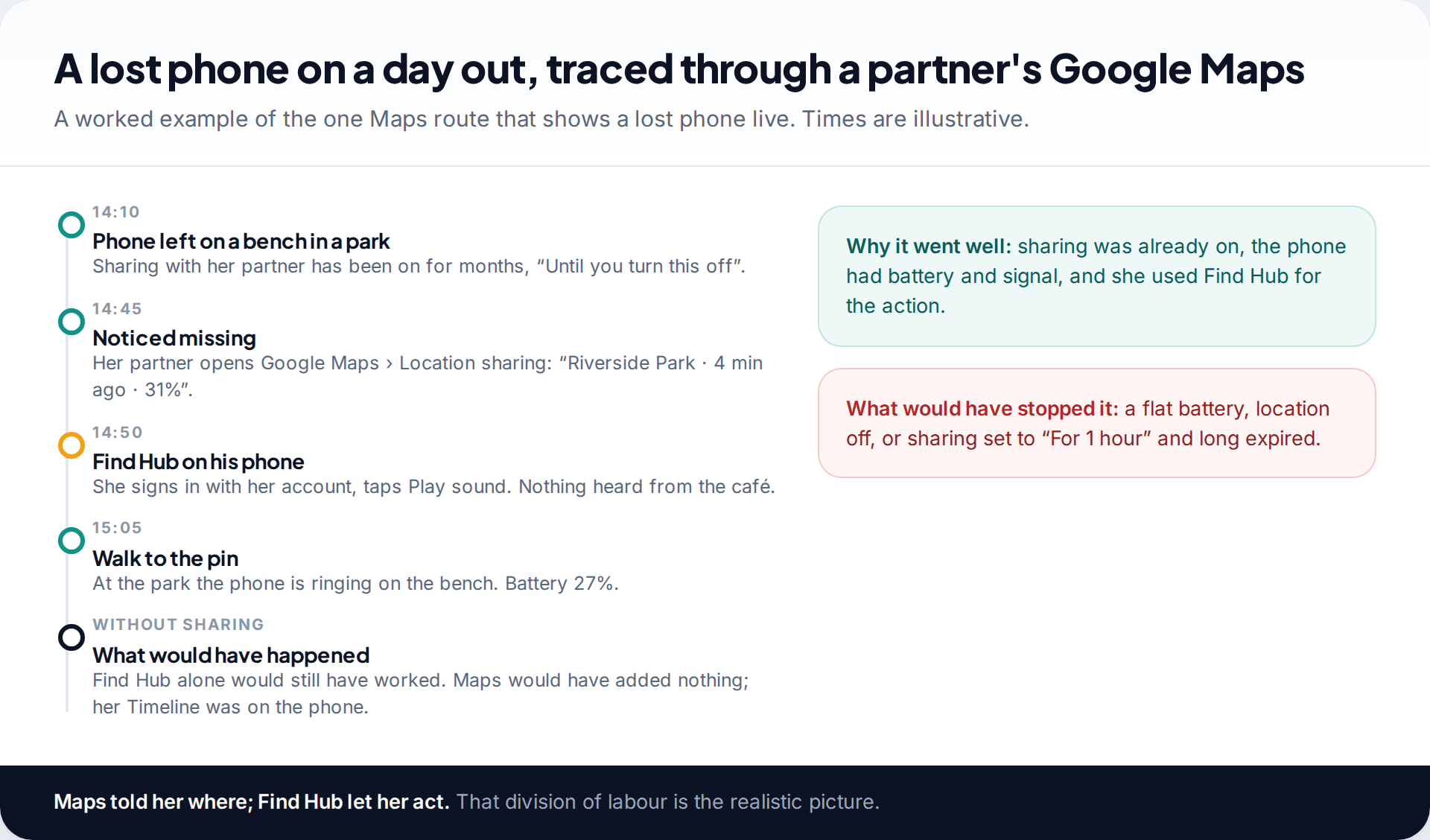 A lost phone on a day out, traced through a partner's Google Maps

A worked example of the one Maps route that shows a lost phone live. Times are illustrative.

14:10
Phone left on a bench in a park
Sharing with her partner has been on for months, “Until you turn this off”.

14:45
Noticed missing
Her partner opens Google Maps › Location sharing: “Riverside Park · 4 min ago · 31%”.

14:50
Find Hub on his phone
She signs in with her account, taps Play sound. Nothing heard from the café.

15:05
Walk to the pin
At the park the phone is ringing on the bench. Battery 27%.

WITHOUT SHARING
What would have happened
Find Hub alone would still have worked. Maps would have added nothing; her Timeline was on the phone.

Why it went well: sharing was already on, the phone had battery and signal, and she used Find Hub for the action.

What would have stopped it: a flat battery, location off, or sharing set to “For 1 hour” and long expired.

Maps told her where; Find Hub let her act. That division of labour is the realistic picture.